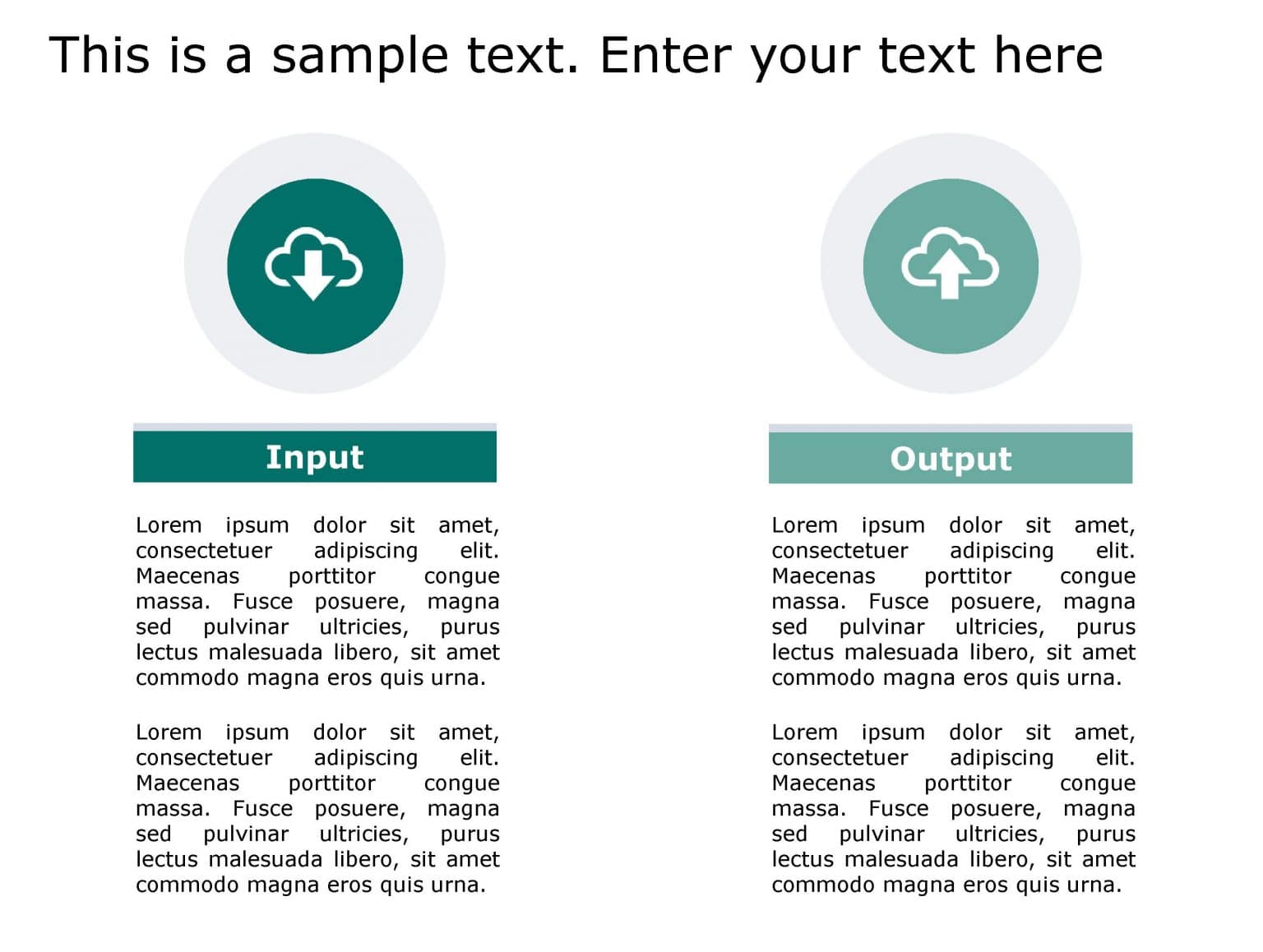 This is a sample text. Enter your text here

Input

Lorem ipsum dolor sit amet, consectetuer adipiscing elit. Maecenas porttitor congue massa. Fusce posuere, magna sed pulvinar ultricies, purus lectus malesuada libero, sit amet commodo magna eros quis urna.

Lorem ipsum dolor sit amet, consectetuer adipiscing elit. Maecenas porttitor congue massa. Fusce posuere, magna sed pulvinar ultricies, purus lectus malesuada libero, sit amet commodo magna eros quis urna.

Output

Lorem ipsum dolor sit amet, consectetuer adipiscing elit. Maecenas porttitor congue massa. Fusce posuere, magna sed pulvinar ultricies, purus lectus malesuada libero, sit amet commodo magna eros quis urna.

Lorem ipsum dolor sit amet, consectetuer adipiscing elit. Maecenas porttitor congue massa. Fusce posuere, magna sed pulvinar ultricies, purus lectus malesuada libero, sit amet commodo magna eros quis urna.